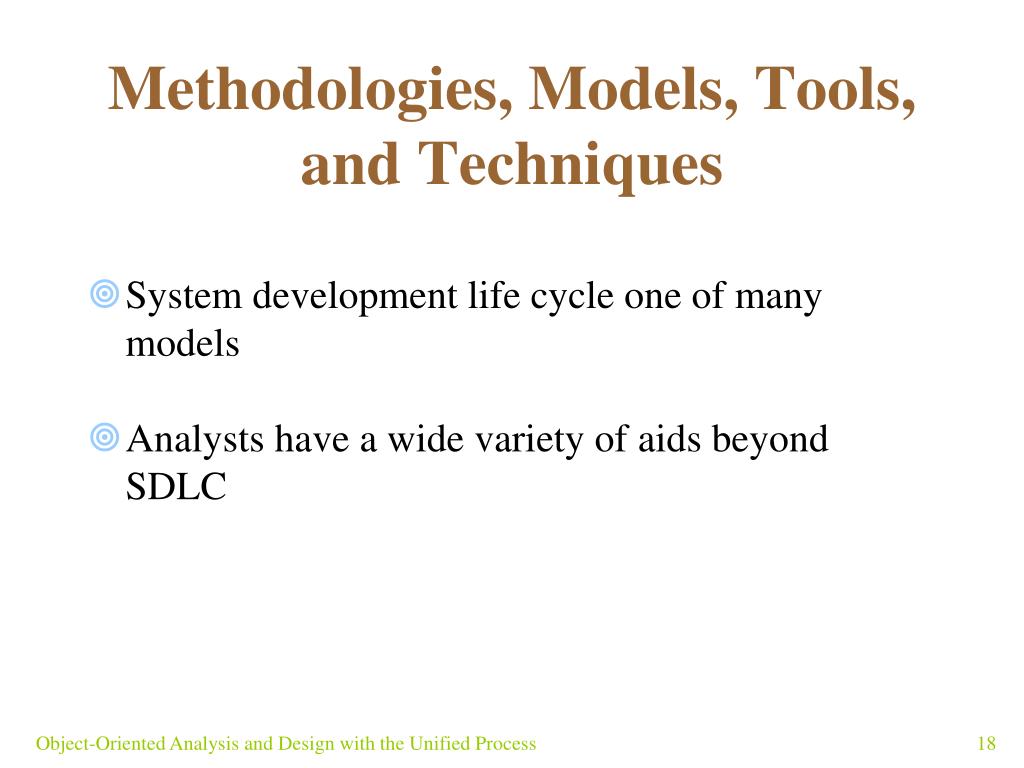 Methodologies, Models, Tools, and Techniques

System development life cycle one of many models

Analysts have a wide variety of aids beyond SDLC

Object-Oriented Analysis and Design with the Unified Process

18